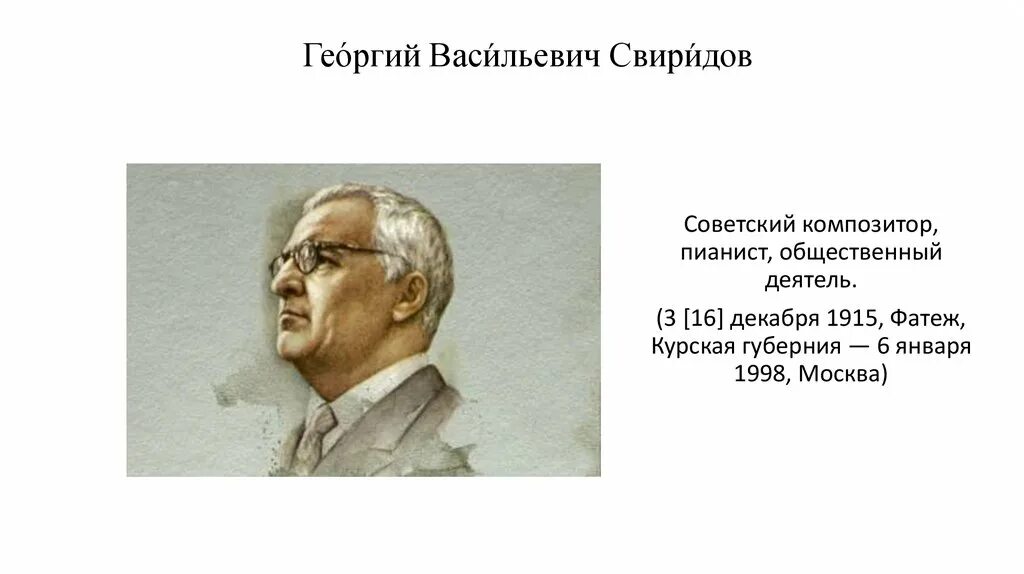 Гео́ргий Васи́льевич Свири́дов

Советский композитор, пианист, общественный деятель.

(3 [16] декабря 1915, Фатеж, Курская губерния — 6 января 1998, Москва)